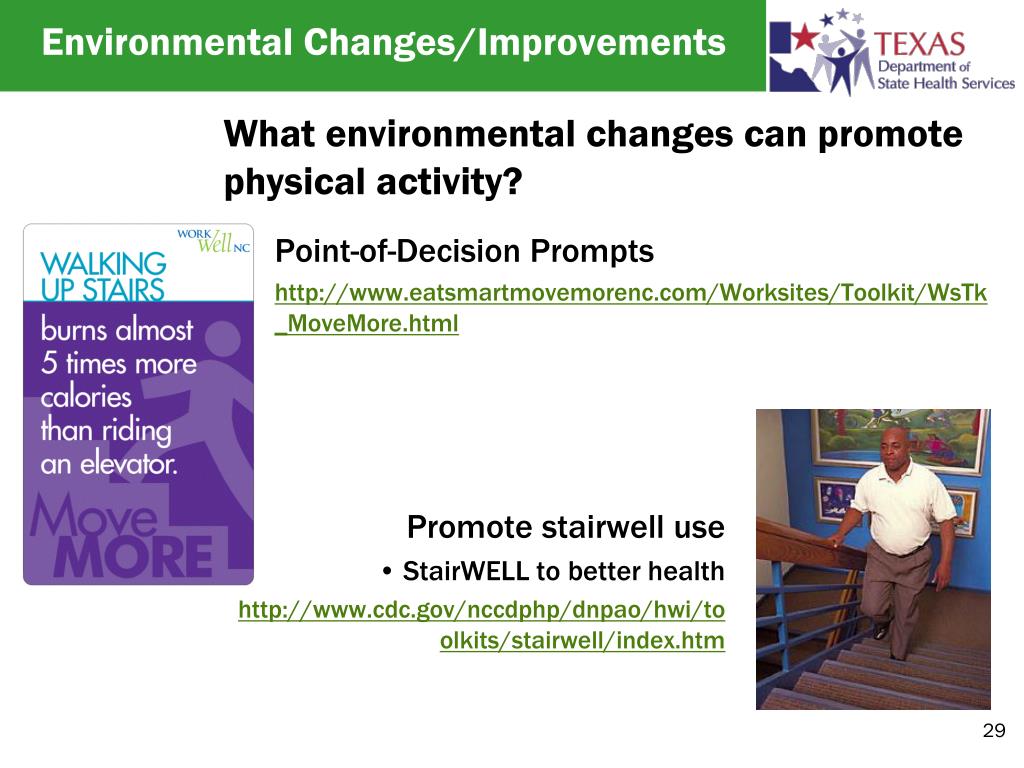 Environmental Changes/Improvements

TEXAS Department of State Health Services

What environmental changes can promote physical activity?

WORK Well NC

WALKING UP STAIRS burns almost 5 times more calories than riding an elevator.

Move MORE

Point-of-Decision Prompts

http://www.eatsmartmovemorenc.com/Worksites/Toolkit/WsTk_MoveMore.html

Promote stairwell use

• StairWELL to better health

http://www.cdc.gov/nccdphp/dnpao/hwi/toolkits/stairwell/index.htm

29